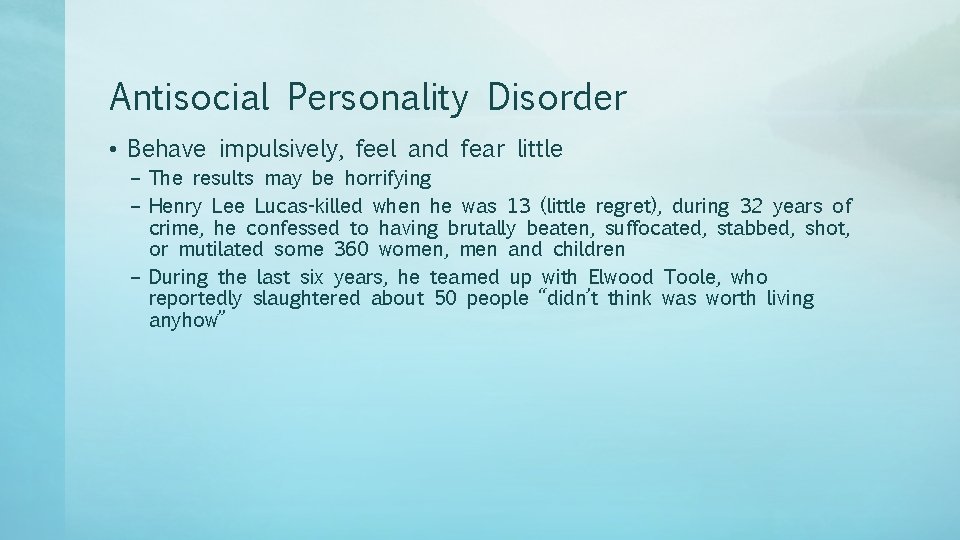 Antisocial Personality Disorder

• Behave impulsively, feel and fear little
– The results may be horrifying
– Henry Lee Lucas-killed when he was 13 (little regret), during 32 years of crime, he confessed to having brutally beaten, suffocated, stabbed, shot, or mutilated some 360 women, men and children
– During the last six years, he teamed up with Elwood Toole, who reportedly slaughtered about 50 people "didn't think was worth living anyhow"